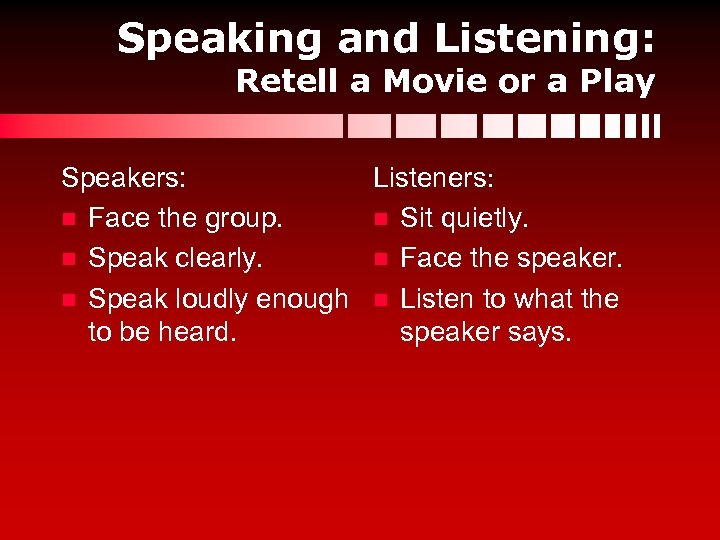 Speaking and Listening:
Retell a Movie or a Play

Speakers:
- Face the group.
- Speak clearly.
- Speak loudly enough to be heard.

Listeners:
- Sit quietly.
- Face the speaker.
- Listen to what the speaker says.